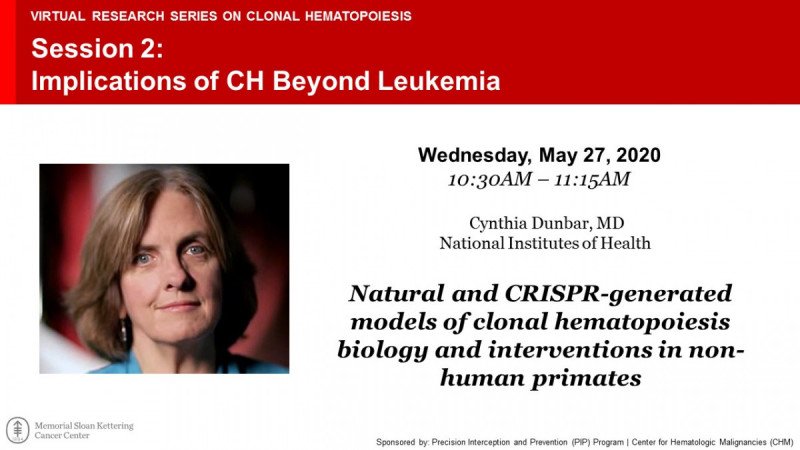 VIRTUAL RESEARCH SERIES ON CLONAL HEMATOPOIESIS

Session 2:
Implications of CH Beyond Leukemia

Wednesday, May 27, 2020
10:30AM – 11:15AM

Cynthia Dunbar, MD
National Institutes of Health

Natural and CRISPR-generated models of clonal hematopoiesis biology and interventions in non-human primates

Memorial Sloan Kettering Cancer Center

Sponsored by: Precision Interception and Prevention (PIP) Program | Center for Hematologic Malignancies (CHM)